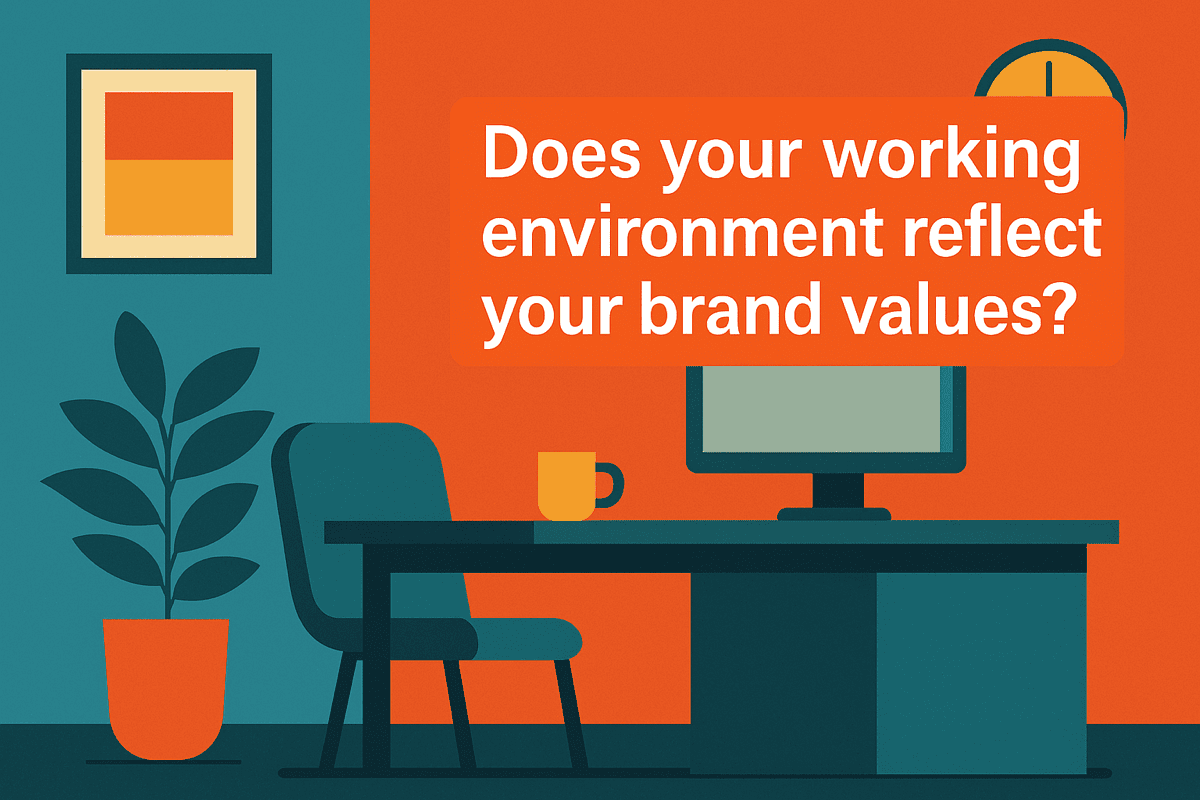 Does your working environment reflect your brand values?